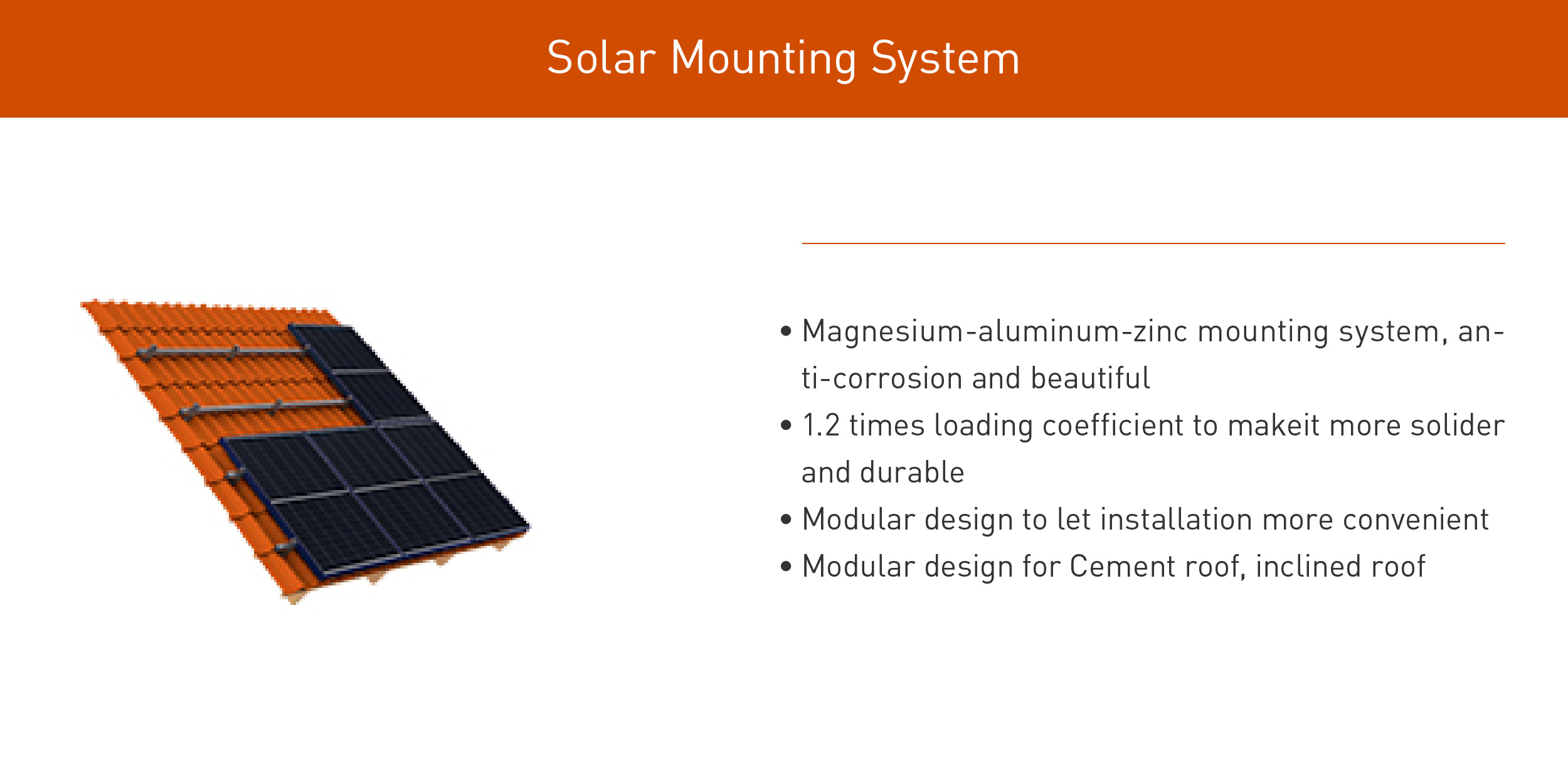 Solar Mounting System

• Magnesium-aluminum-zinc mounting system, anti-corrosion and beautiful
• 1.2 times loading coefficient to makeit more solider and durable
• Modular design to let installation more convenient
• Modular design for Cement roof, inclined roof